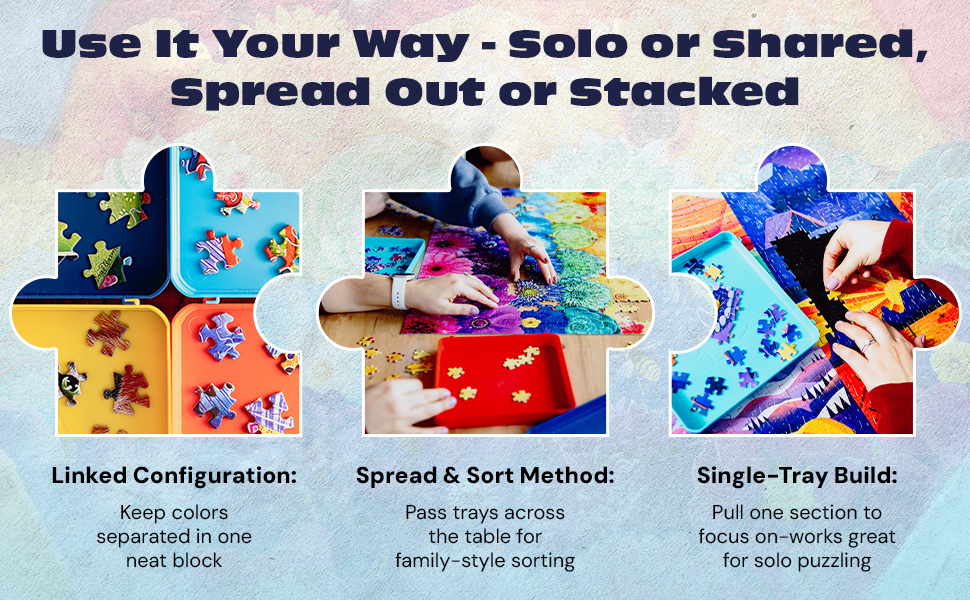 Use It Your Way - Solo or Shared, Spread Out or Stacked

Linked Configuration:

Keep colors separated in one neat block

Spread & Sort Method:

Pass trays across the table for family-style sorting

Single-Tray Build:

Pull one section to focus on-works great for solo puzzling